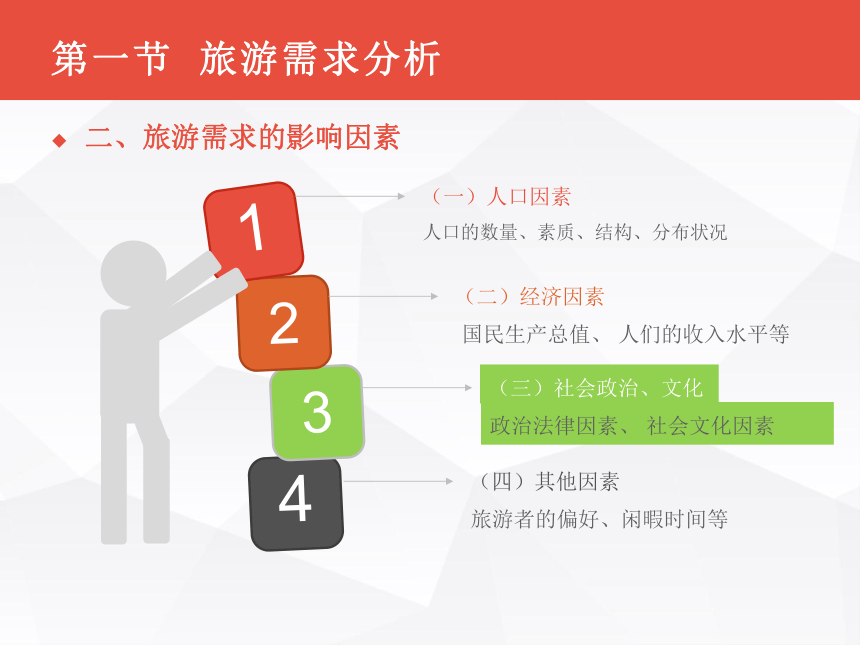 第一节 旅游需求分析

◆ 二、旅游需求的影响因素

1

（一）人口因素

人口的数量、素质、结构、分布状况

2

（二）经济因素

国民生产总值、 人们的收入水平等

3

（三）社会政治、文化

政治法律因素、 社会文化因素

4

（四）其他因素

旅游者的偏好、闲暇时间等